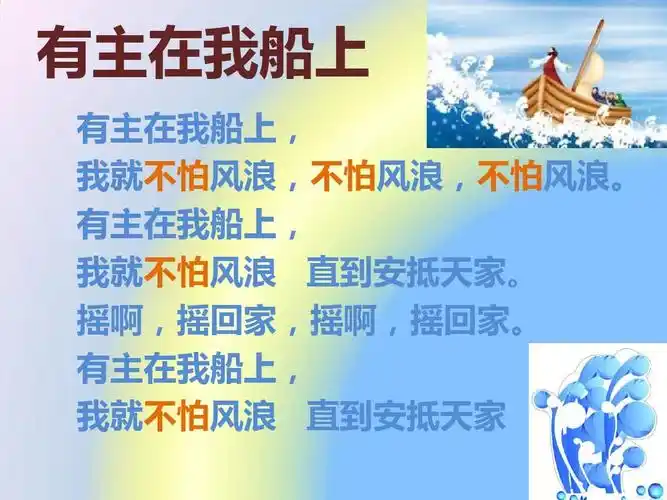 有主在我船上

有主在我船上，
我就不怕风浪，不怕风浪，不怕风浪。
有主在我船上，
我就不怕风浪　直到安抵天家。
摇啊，摇回家，摇啊，摇回家。
有主在我船上，
我就不怕风浪　直到安抵天家